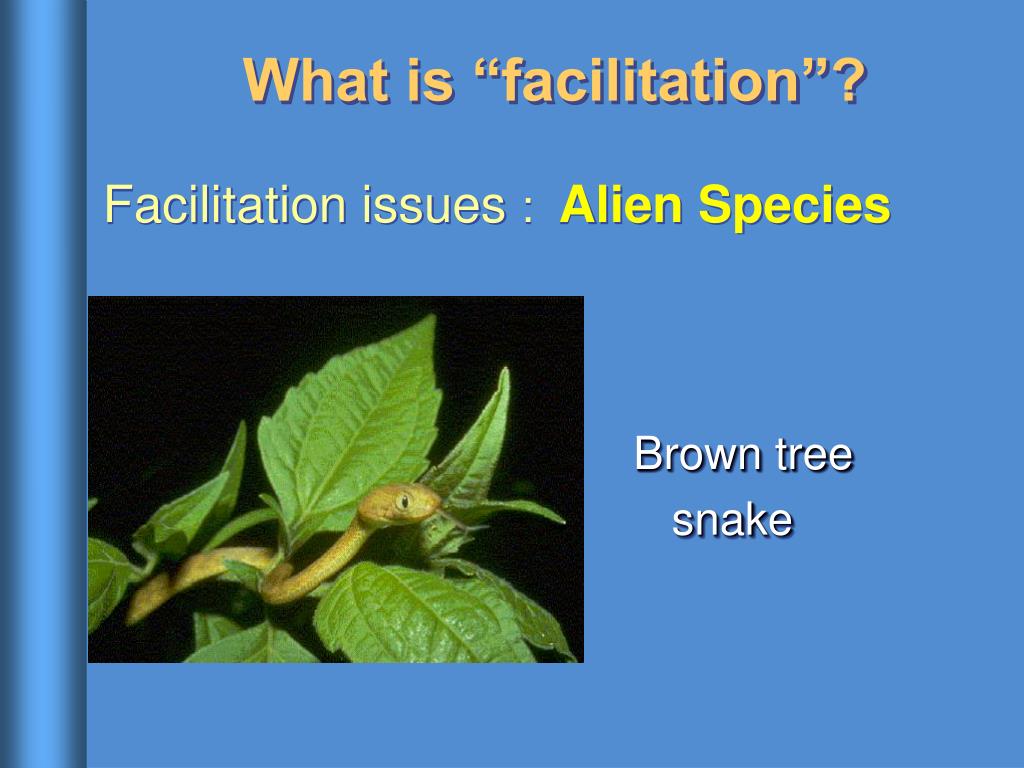 What is “facilitation”?

Facilitation issues : Alien Species

Brown tree snake